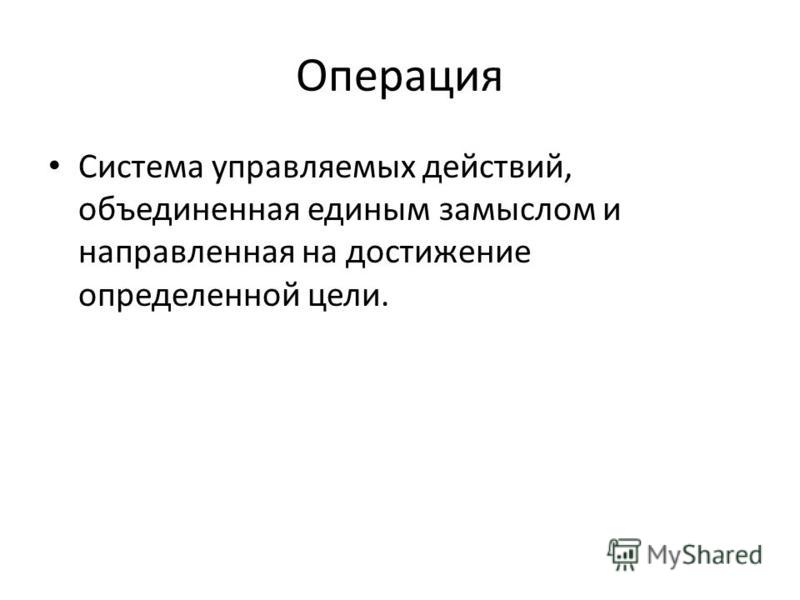 Операция

• Система управляемых действий, объединенная единым замыслом и направленная на достижение определенной цели.

MyShared